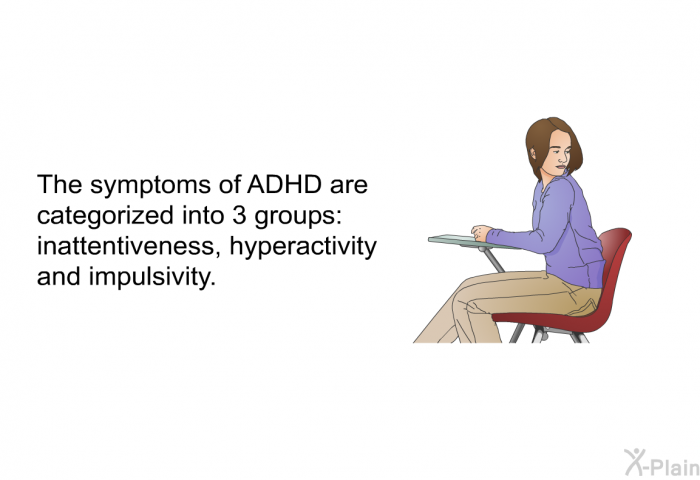 The symptoms of ADHD are categorized into 3 groups: inattentiveness, hyperactivity and impulsivity.

X-Plain